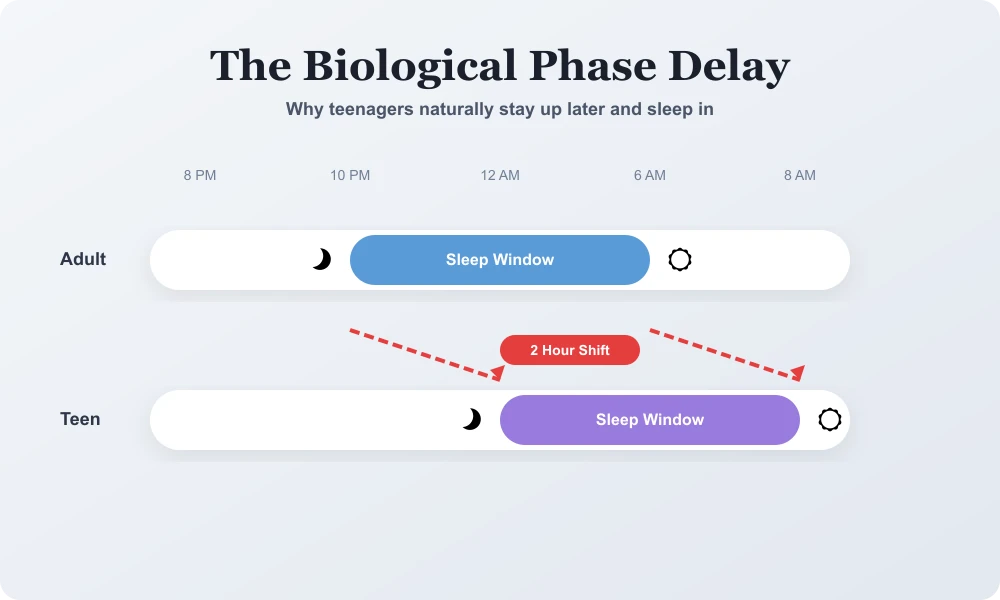 The Biological Phase Delay

Why teenagers naturally stay up later and sleep in

8 PM
10 PM
12 AM
6 AM
8 AM

Adult

Sleep Window

2 Hour Shift

Teen

Sleep Window